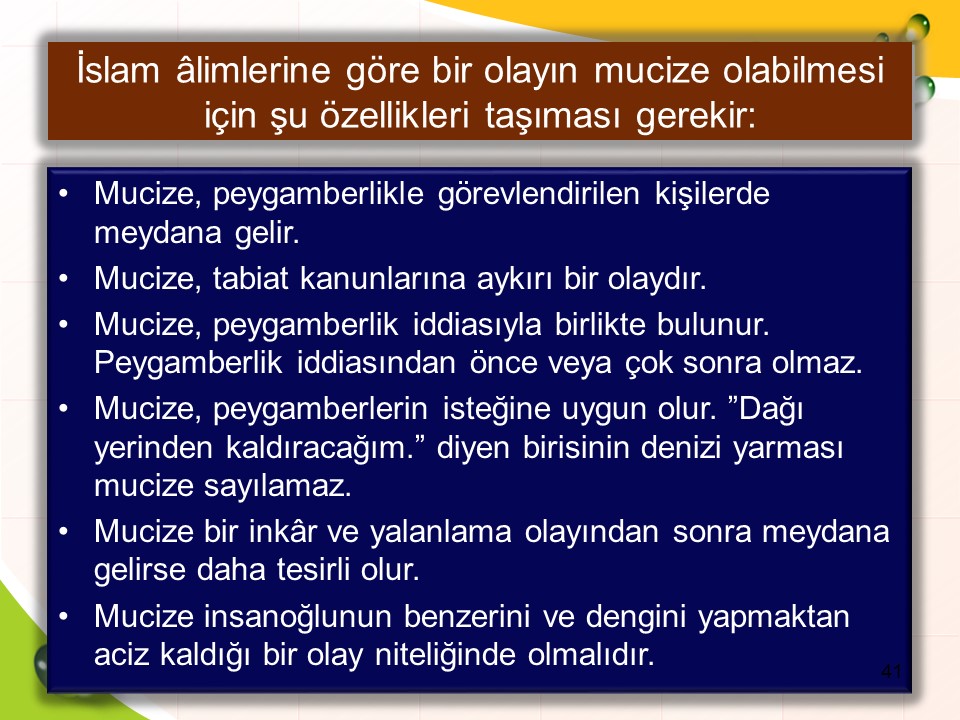 İslam âlimlerine göre bir olayın mucize olabilmesi için şu özellikleri taşıması gerekir:

• Mucize, peygamberlikle görevlendirilen kişilerde meydana gelir.
• Mucize, tabiat kanunlarına aykırı bir olaydır.
• Mucize, peygamberlik iddiasıyla birlikte bulunur. Peygamberlik iddiasından önce veya çok sonra olmaz.
• Mucize, peygamberlerin isteğine uygun olur. ”Dağı yerinden kaldıracağım.” diyen birisinin denizi yarması mucize sayılamaz.
• Mucize bir inkâr ve yalanlama olayından sonra meydana gelirse daha tesirli olur.
• Mucize insanoğlunun benzerini ve dengini yapmaktan aciz kaldığı bir olay niteliğinde olmalıdır.

41